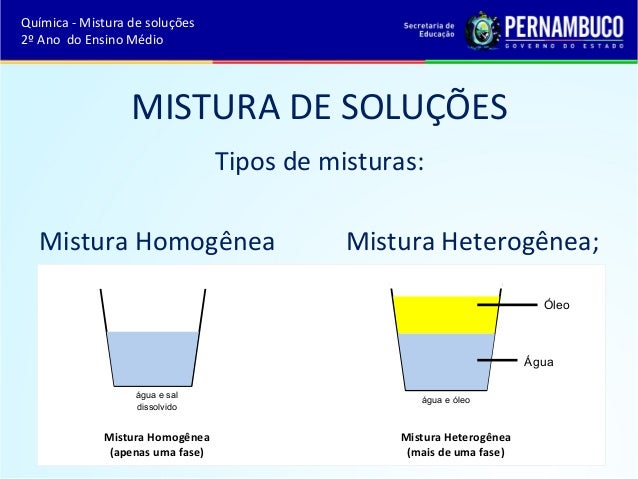 Química - Mistura de soluções
2º Ano do Ensino Médio

Secretaria de Educação

PERNAMBUCO
GOVERNO DO ESTADO

MISTURA DE SOLUÇÕES

Tipos de misturas:

Mistura Homogênea

Mistura Heterogênea;

água e sal dissolvido

Mistura Homogênea
(apenas uma fase)

Óleo

Água

água e óleo

Mistura Heterogênea
(mais de uma fase)